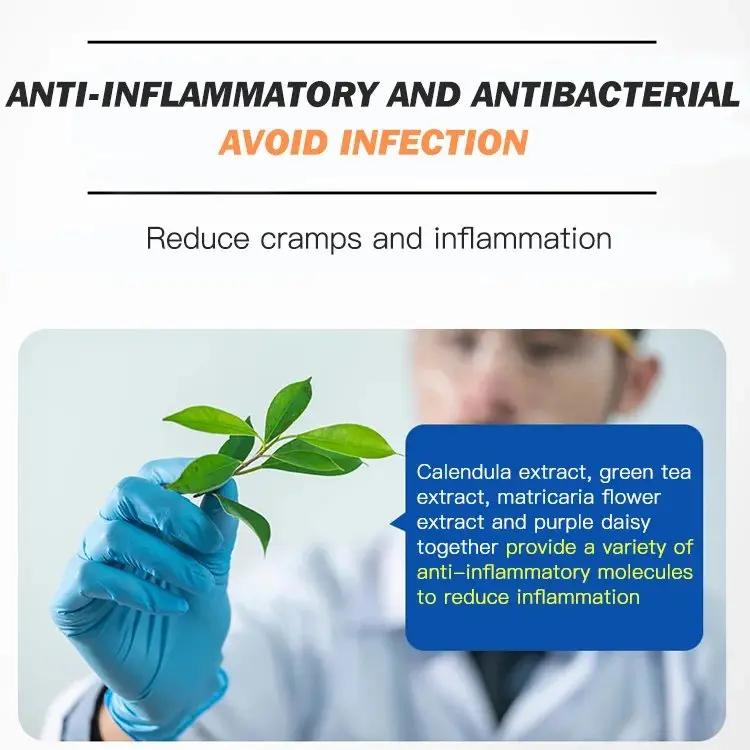 ANTI-INFLAMMATORY AND ANTIBACTERIAL
AVOID INFECTION

Reduce cramps and inflammation

Calendula extract, green tea extract, matricaria flower extract and purple daisy together provide a variety of anti-inflammatory molecules to reduce inflammation